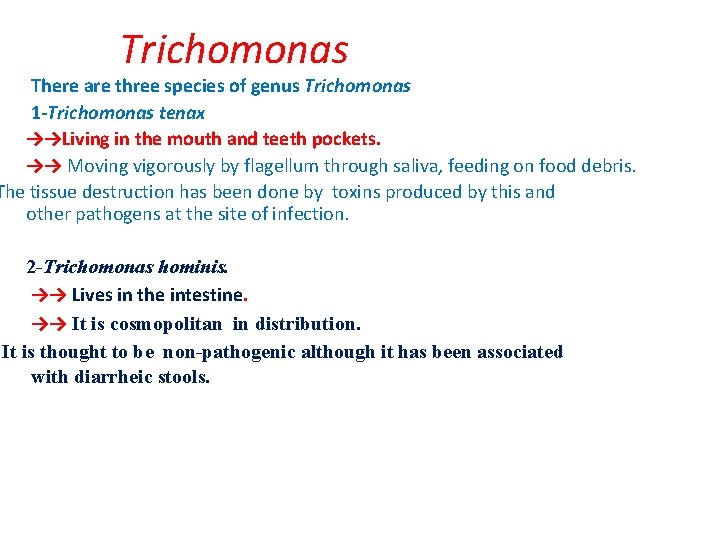 Trichomonas

There are three species of genus Trichomonas

1-Trichomonas tenax

→→Living in the mouth and teeth pockets.

→→ Moving vigorously by flagellum through saliva, feeding on food debris.

The tissue destruction has been done by toxins produced by this and other pathogens at the site of infection.

2-Trichomonas hominis.

→→ Lives in the intestine.

→→ It is cosmopolitan in distribution.

It is thought to be non-pathogenic although it has been associated with diarrheic stools.